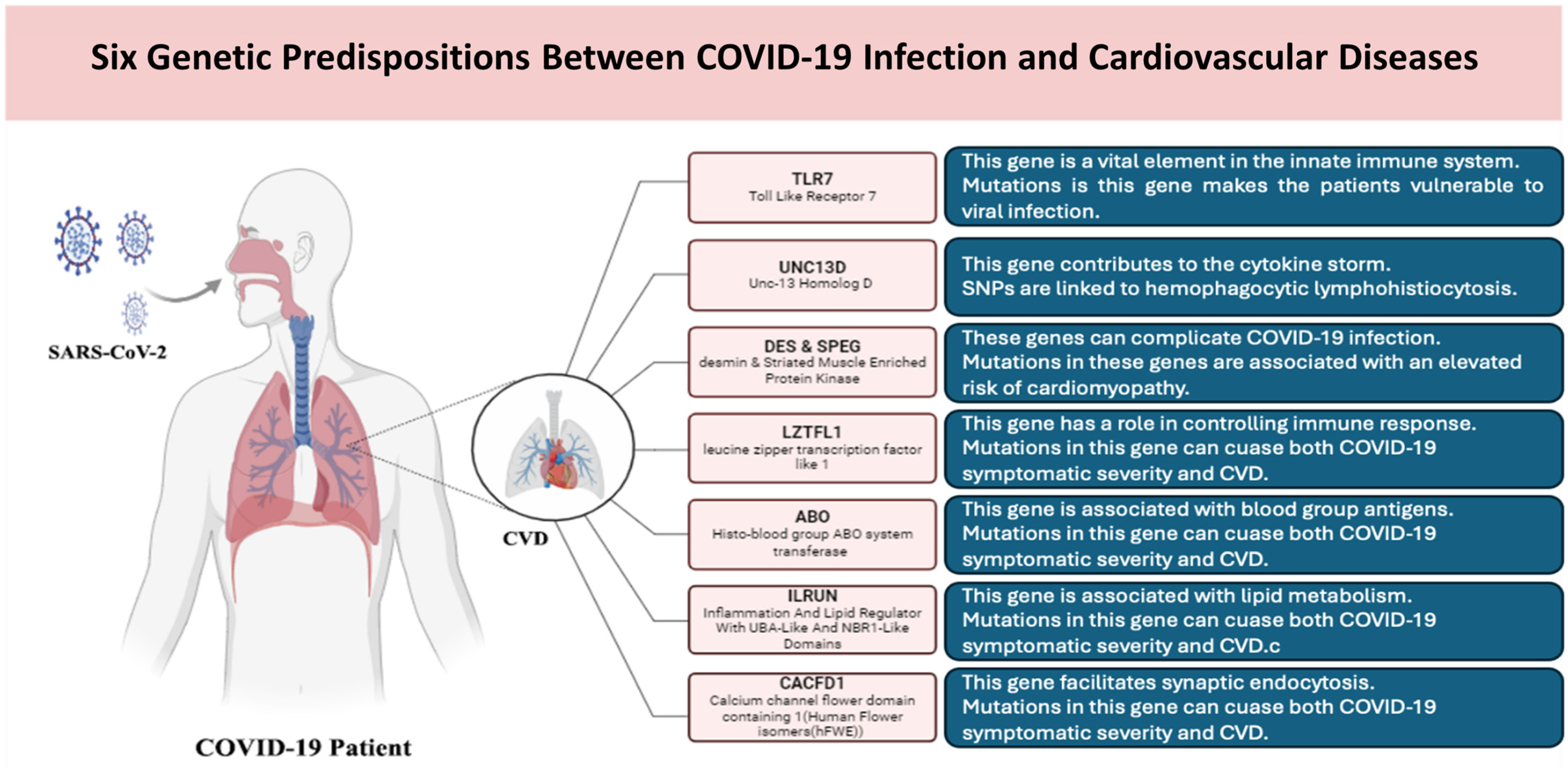 Six Genetic Predispositions Between COVID-19 Infection and Cardiovascular Diseases

SARS-CoV-2

COVID-19 Patient

CVD

TLR7
Toll Like Receptor 7

This gene is a vital element in the innate immune system. Mutations is this gene makes the patients vulnerable to viral infection.

UNC13D
Unc-13 Homolog D

This gene contributes to the cytokine storm.
SNPs are linked to hemophagocytic lymphohistiocytosis.

DES & SPEG
desmin & Striated Muscle Enriched Protein Kinase

These genes can complicate COVID-19 infection.
Mutations in these genes are associated with an elevated risk of cardiomyopathy.

LZTFL1
leucine zipper transcription factor like 1

This gene has a role in controlling immune response.
Mutations in this gene can cuase both COVID-19 symptomatic severity and CVD.

ABO
Histo-blood group ABO system transferase

This gene is associated with blood group antigens.
Mutations in this gene can cuase both COVID-19 symptomatic severity and CVD.

ILRUN
Inflammation And Lipid Regulator With UBA-Like And NBR1-Like Domains

This gene is associated with lipid metabolism.
Mutations in this gene can cuase both COVID-19 symptomatic severity and CVD.c

CACFD1
Calcium channel flower domain containing 1(Human Flower isomers(hFWE))

This gene facilitates synaptic endocytosis.
Mutations in this gene can cuase both COVID-19 symptomatic severity and CVD.